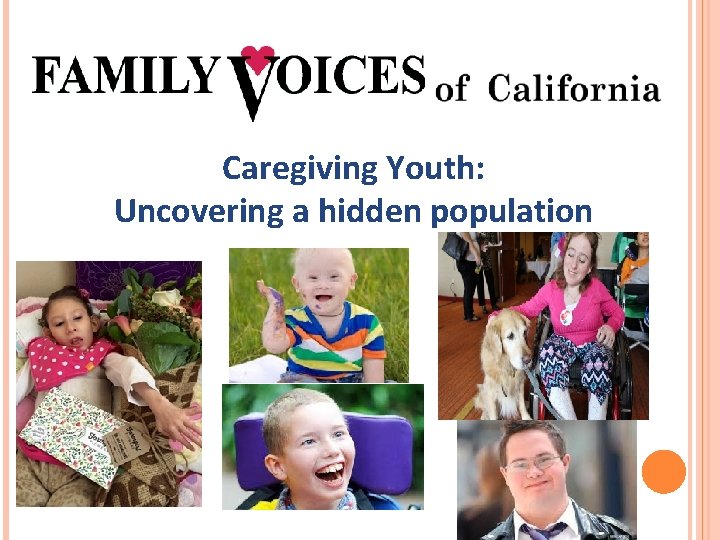 FAMILY VOICES of California

Caregiving Youth:
Uncovering a hidden population